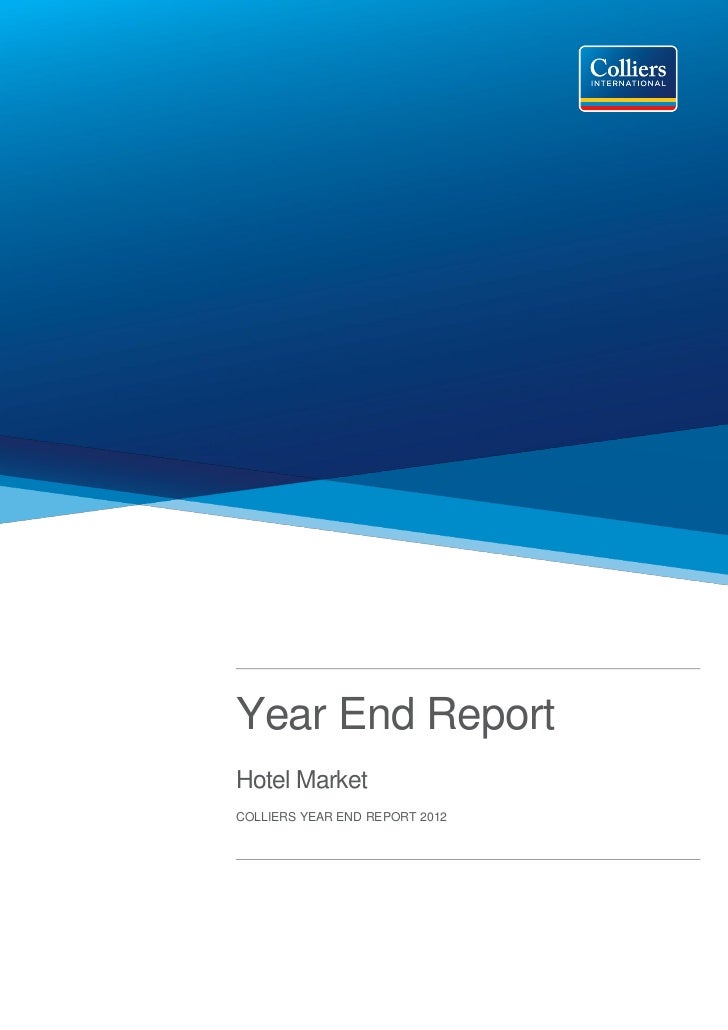 Colliers
INTERNATIONAL

Year End Report
Hotel Market
COLLIERS YEAR END REPORT 2012